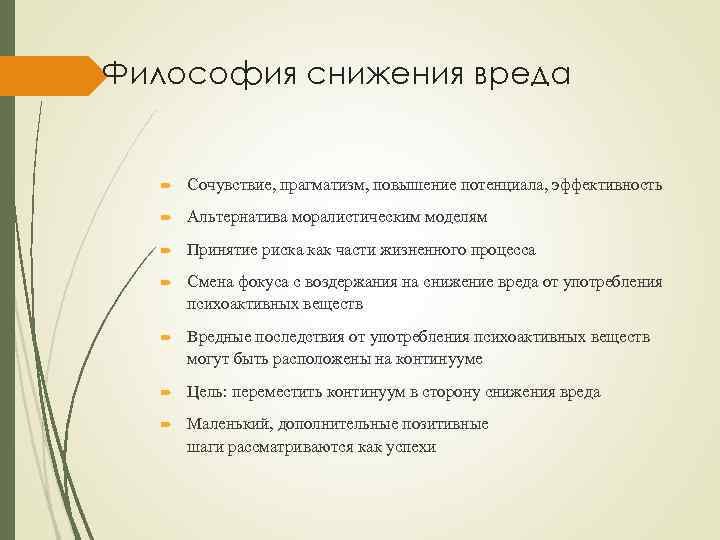 Философия снижения вреда

Сочувствие, прагматизм, повышение потенциала, эффективность

Альтернатива моралистическим моделям

Принятие риска как части жизненного процесса

Смена фокуса с воздержания на снижение вреда от употребления психоактивных веществ

Вредные последствия от употребления психоактивных веществ могут быть расположены на континууме

Цель: переместить континуум в сторону снижения вреда

Маленький, дополнительные позитивные шаги рассматриваются как успехи